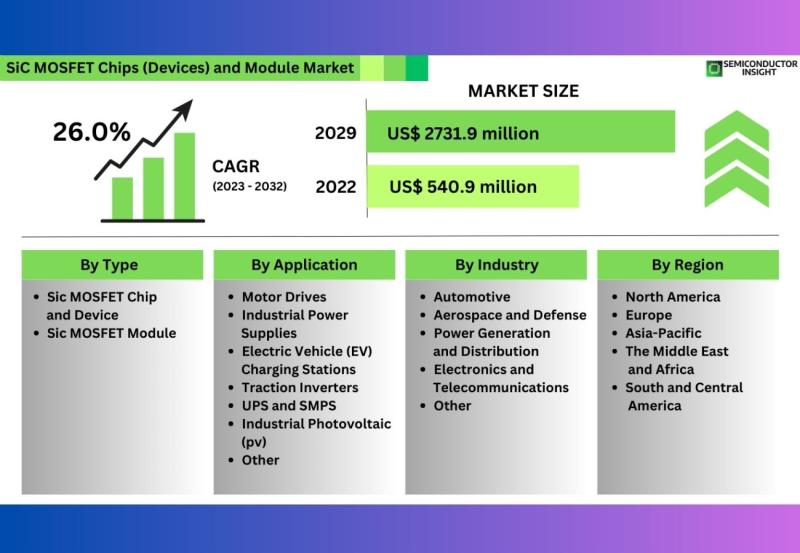 SiC MOSFET Chips (Devices) and Module Market

SEMICONDUCTOR INSIGHT

26.0%

CAGR
(2023 - 2032)

MARKET SIZE

2029 US$ 2731.9 million

2022 US$ 540.9 million

By Type
• Sic MOSFET Chip and Device
• Sic MOSFET Module

By Application
• Motor Drives
• Industrial Power Supplies
• Electric Vehicle (EV) Charging Stations
• Traction Inverters
• UPS and SMPS
• Industrial Photovoltaic (pv)
• Other

By Industry
• Automotive
• Aerospace and Defense
• Power Generation and Distribution
• Electronics and Telecommunications
• Other

By Region
• North America
• Europe
• Asia-Pacific
• The Middle East and Africa
• South and Central America